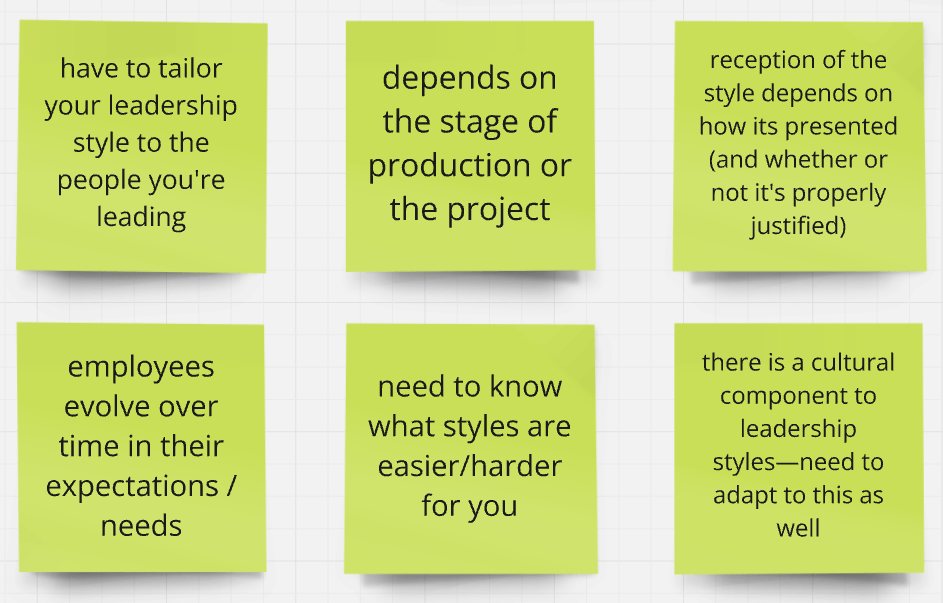 have to tailor your leadership style to the people you're leading

depends on the stage of production or the project

reception of the style depends on how its presented (and whether or not it's properly justified)

employees evolve over time in their expectations / needs

need to know what styles are easier/harder for you

there is a cultural component to leadership styles—need to adapt to this as well